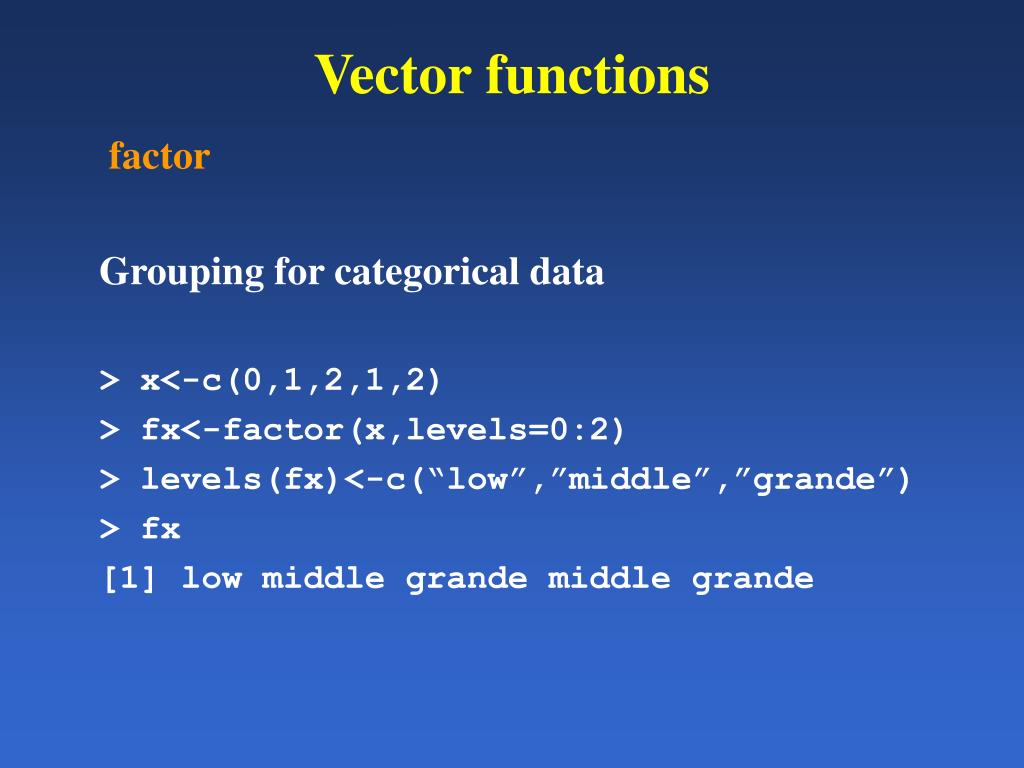 Vector functions

factor

Grouping for categorical data

> x<-c(0,1,2,1,2)
> fx<-factor(x,levels=0:2)
> levels(fx)<-c(“low”,”middle”,”grande”)
> fx
[1] low middle grande middle grande